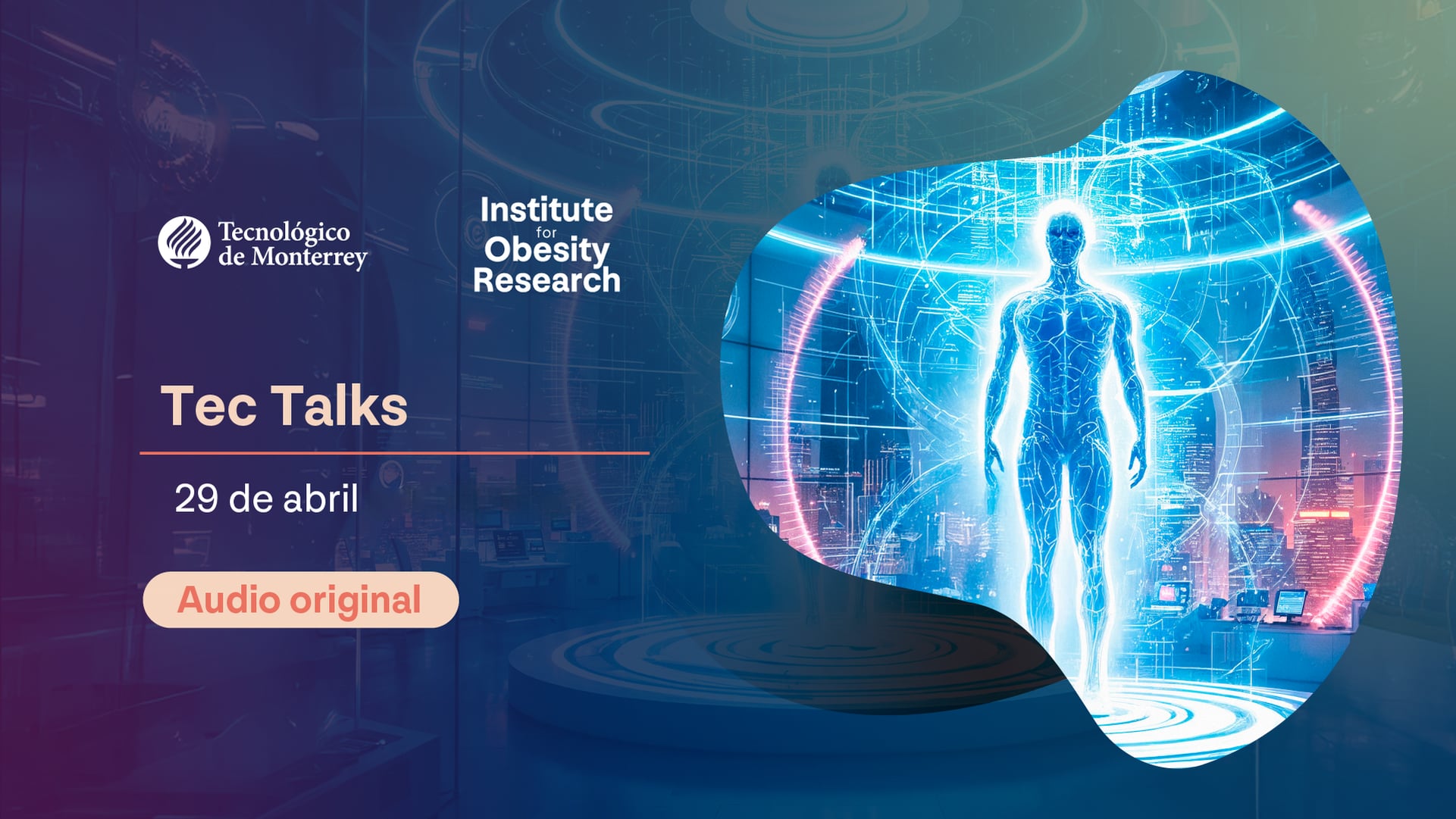 Tecnológico de Monterrey

Institute for Obesity Research

Tec Talks

29 de abril

Audio original